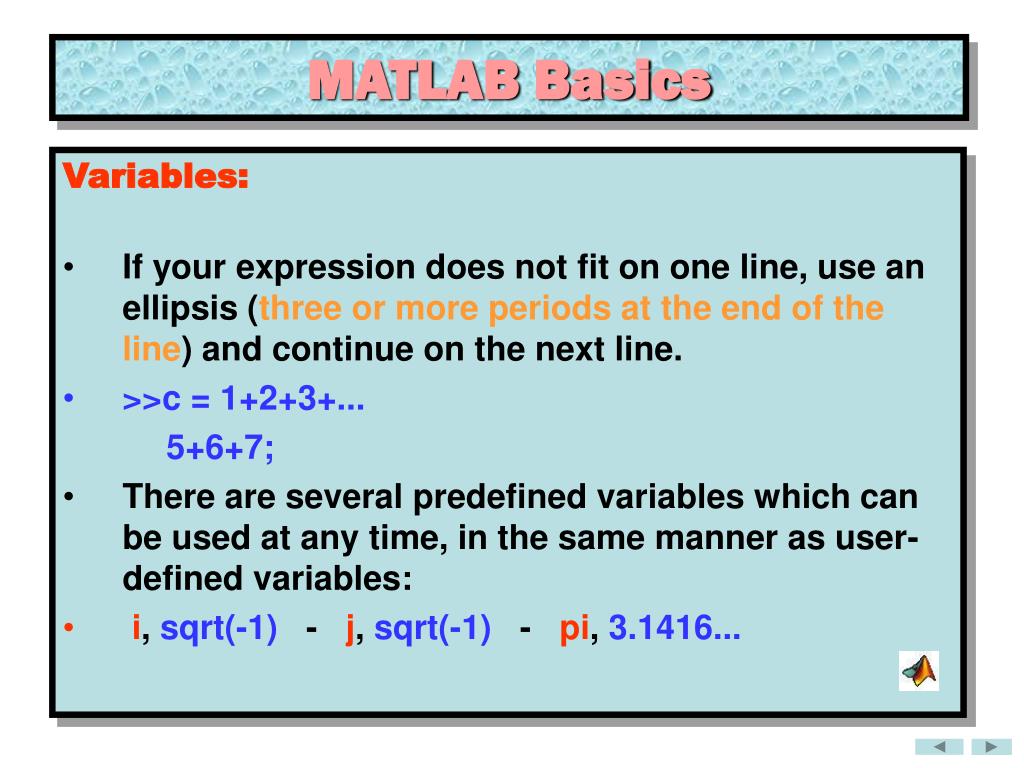 MATLAB Basics

Variables:

• If your expression does not fit on one line, use an ellipsis (three or more periods at the end of the line) and continue on the next line.

• >>c = 1+2+3+...
5+6+7;

• There are several predefined variables which can be used at any time, in the same manner as user-defined variables:

• i, sqrt(-1) - j, sqrt(-1) - pi, 3.1416...